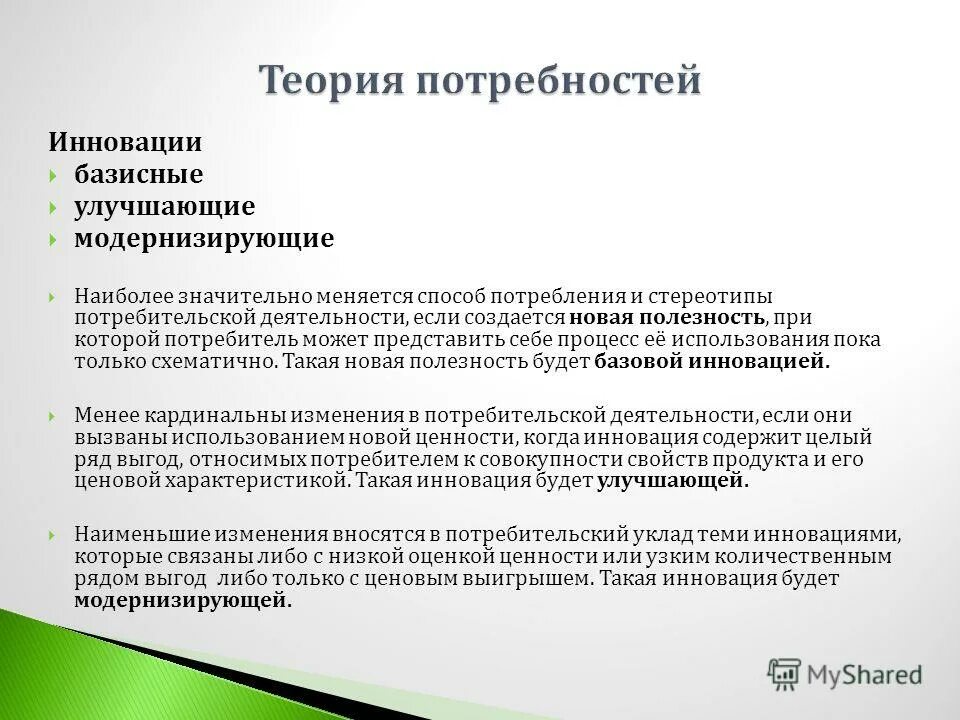 Теория потребностей

Инновации
базисные
улучшающие
модернизирующие

Наиболее значительно меняется способ потребления и стереотипы потребительской деятельности, если создается новая полезность, при которой потребитель может представить себе процесс её использования пока только схематично. Такая новая полезность будет базовой инновацией.

Менее кардинальны изменения в потребительской деятельности, если они вызваны использованием новой ценности, когда инновация содержит целый ряд выгод, относимых потребителем к совокупности свойств продукта и его ценовой характеристикой. Такая инновация будет улучшающей.

Наименьшие изменения вносятся в потребительский уклад теми инновациями, которые связаны либо с низкой оценкой ценности или узким количественным рядом выгод либо только с ценовым выигрышем. Такая инновация будет модернизирующей.

MyShared